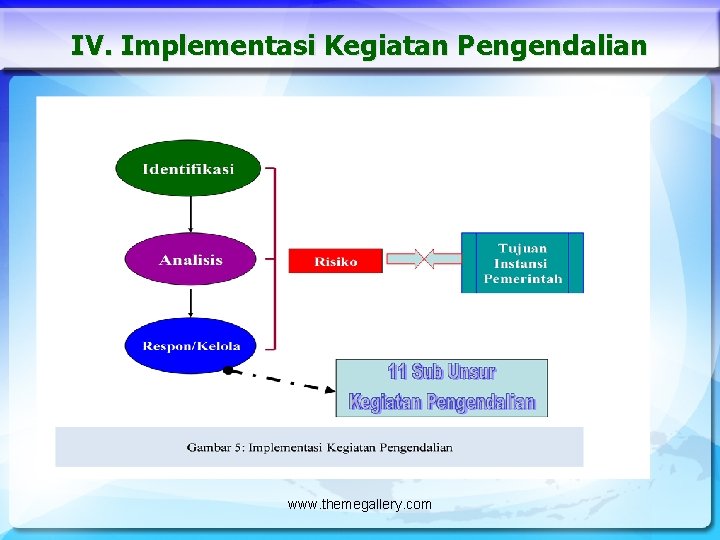 IV. Implementasi Kegiatan Pengendalian

Identifikasi

Analisis

Respon/Kelola

Risiko

Tujuan Instansi Pemerintah

11 Sub Unsur Kegiatan Pengendalian

Gambar 5: Implementasi Kegiatan Pengendalian

www.themegallery.com